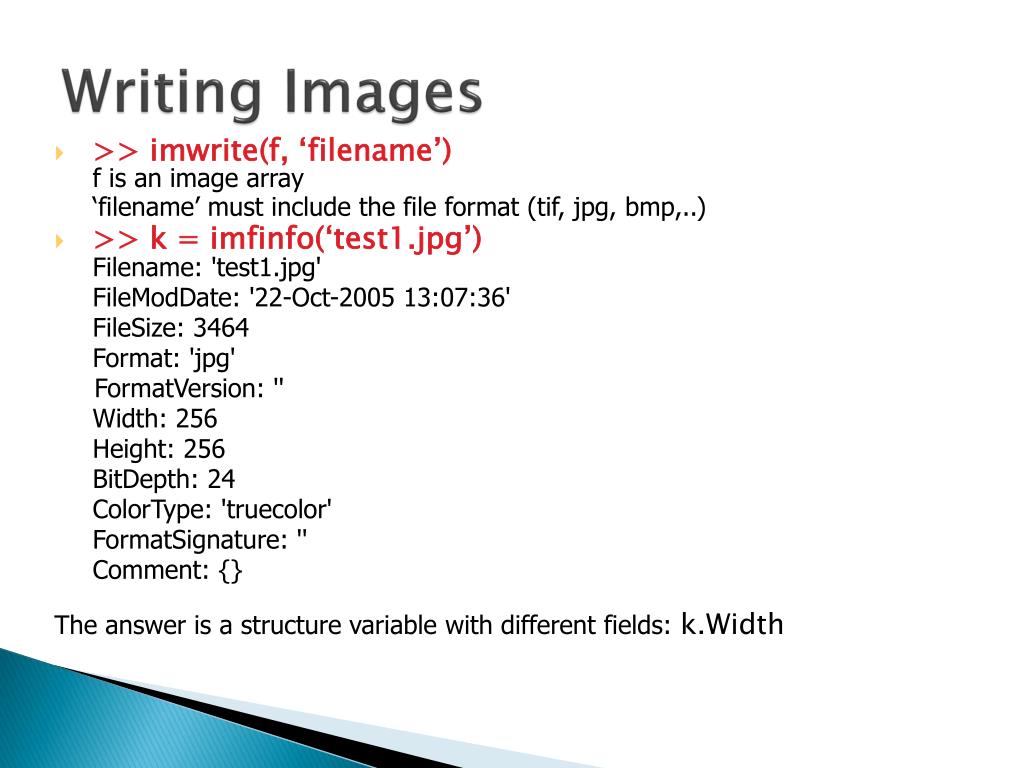 Writing Images

>> imwrite(f, ‘filename’)
f is an image array
‘filename’ must include the file format (tif, jpg, bmp,..)

>> k = imfinfo(‘test1.jpg’)
Filename: 'test1.jpg'
FileModDate: '22-Oct-2005 13:07:36'
FileSize: 3464
Format: 'jpg'
FormatVersion: ''
Width: 256
Height: 256
BitDepth: 24
ColorType: 'truecolor'
FormatSignature: ''
Comment: {}

The answer is a structure variable with different fields: k.Width